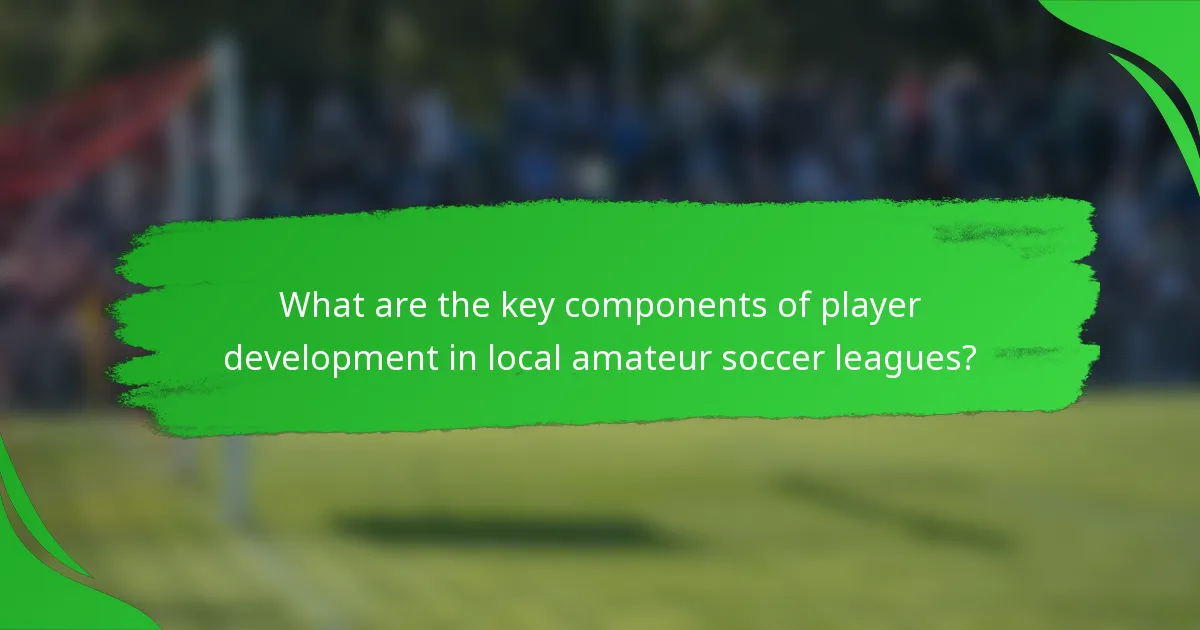 What are the key components of player development in local amateur soccer leagues?